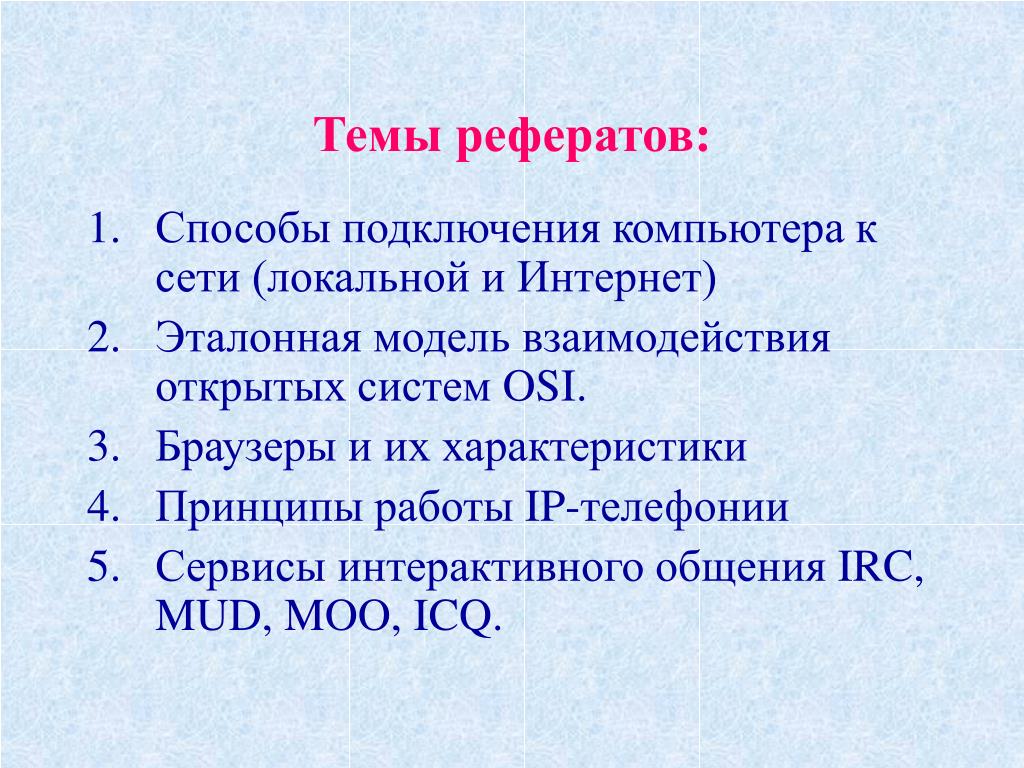 Темы рефератов:

1. Способы подключения компьютера к сети (локальной и Интернет)
2. Эталонная модель взаимодействия открытых систем OSI.
3. Браузеры и их характеристики
4. Принципы работы IP-телефонии
5. Сервисы интерактивного общения IRC, MUD, MOO, ICQ.